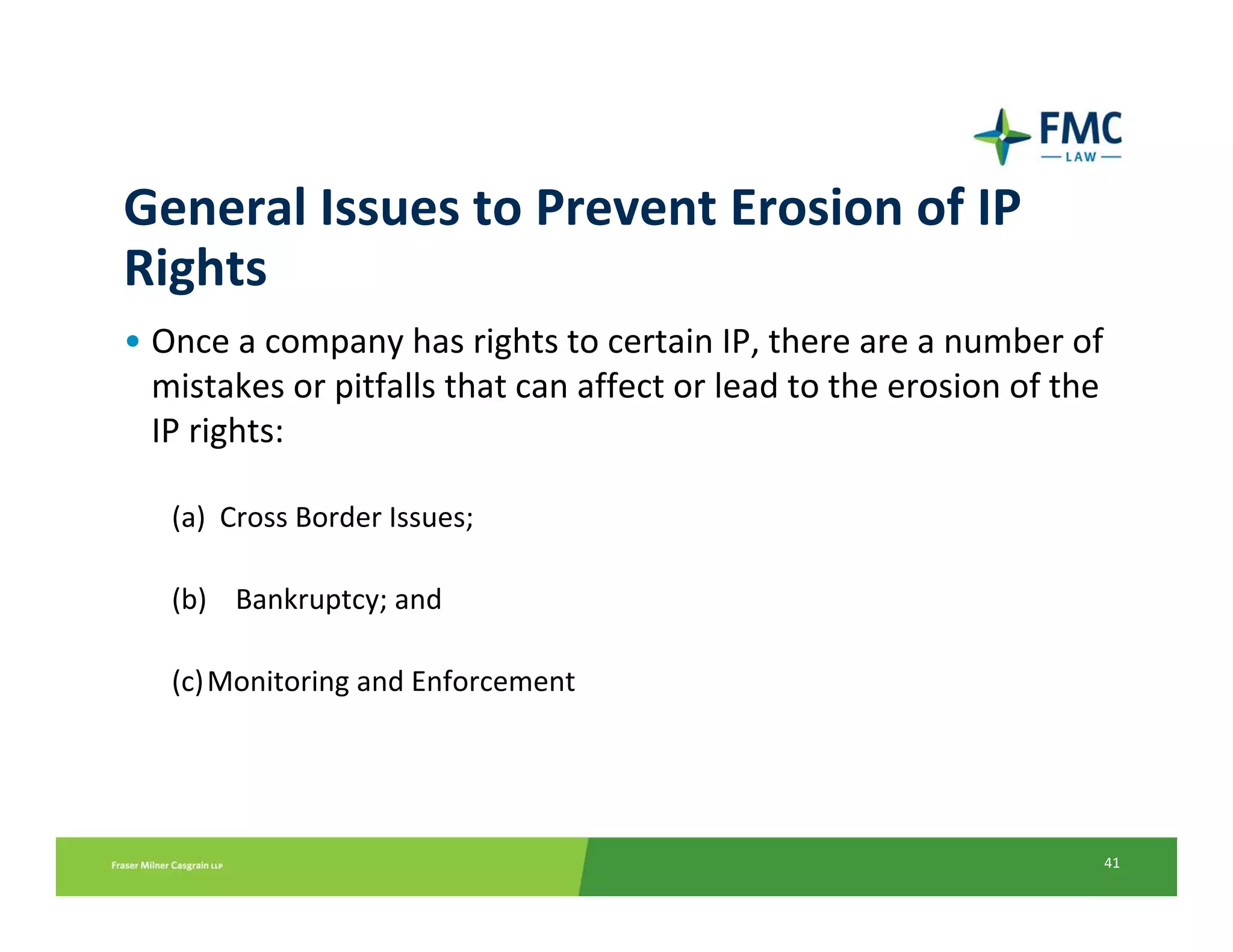 FMC
LAW

General Issues to Prevent Erosion of IP Rights

• Once a company has rights to certain IP, there are a number of mistakes or pitfalls that can affect or lead to the erosion of the IP rights:

(a) Cross Border Issues;

(b) Bankruptcy; and

(c) Monitoring and Enforcement

Fraser Milner Casgrain LLP

41